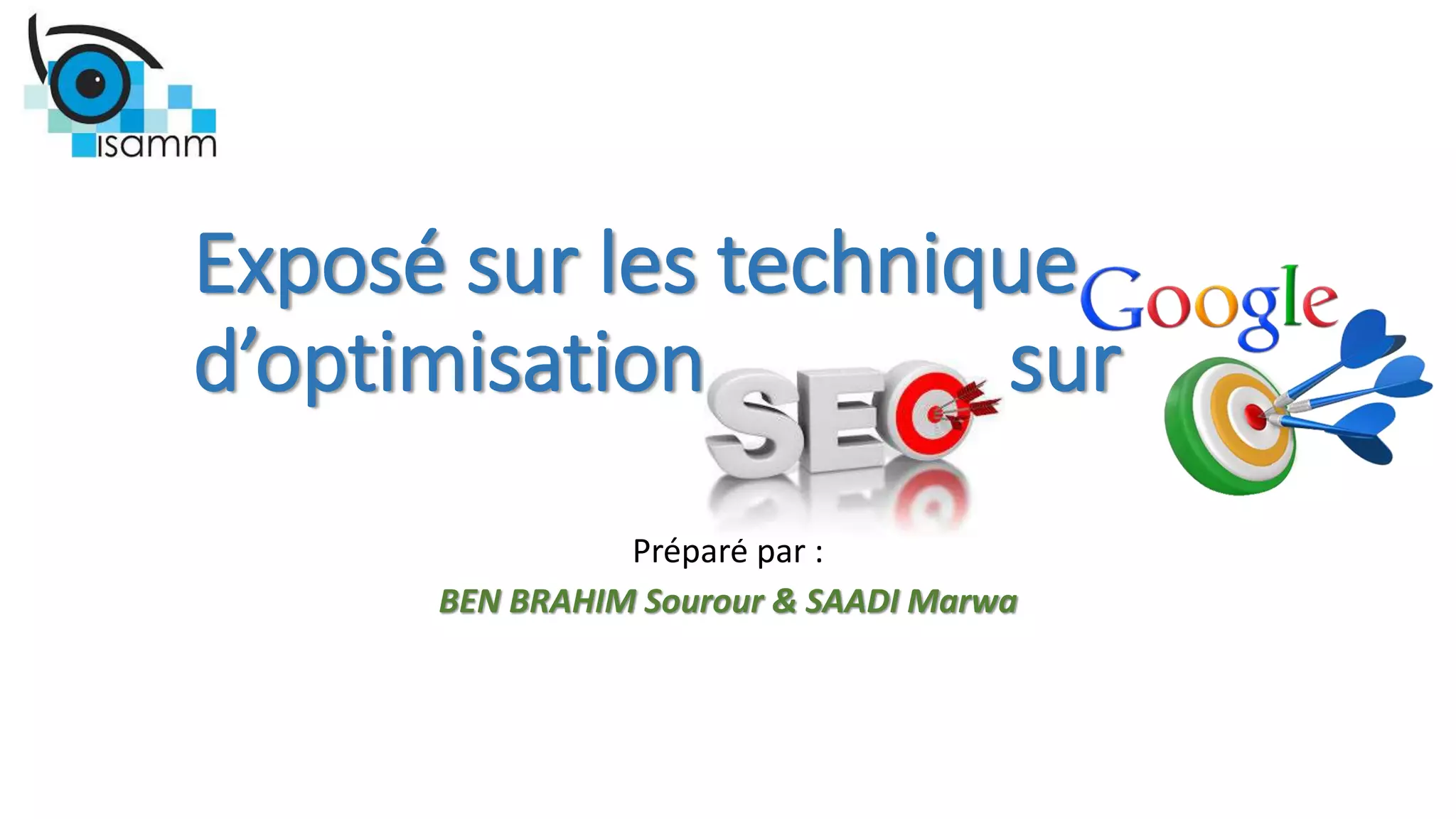 isamm

Exposé sur les technique d'optimisation SEO sur Google

Préparé par :

BEN BRAHIM Sourour & SAADI Marwa